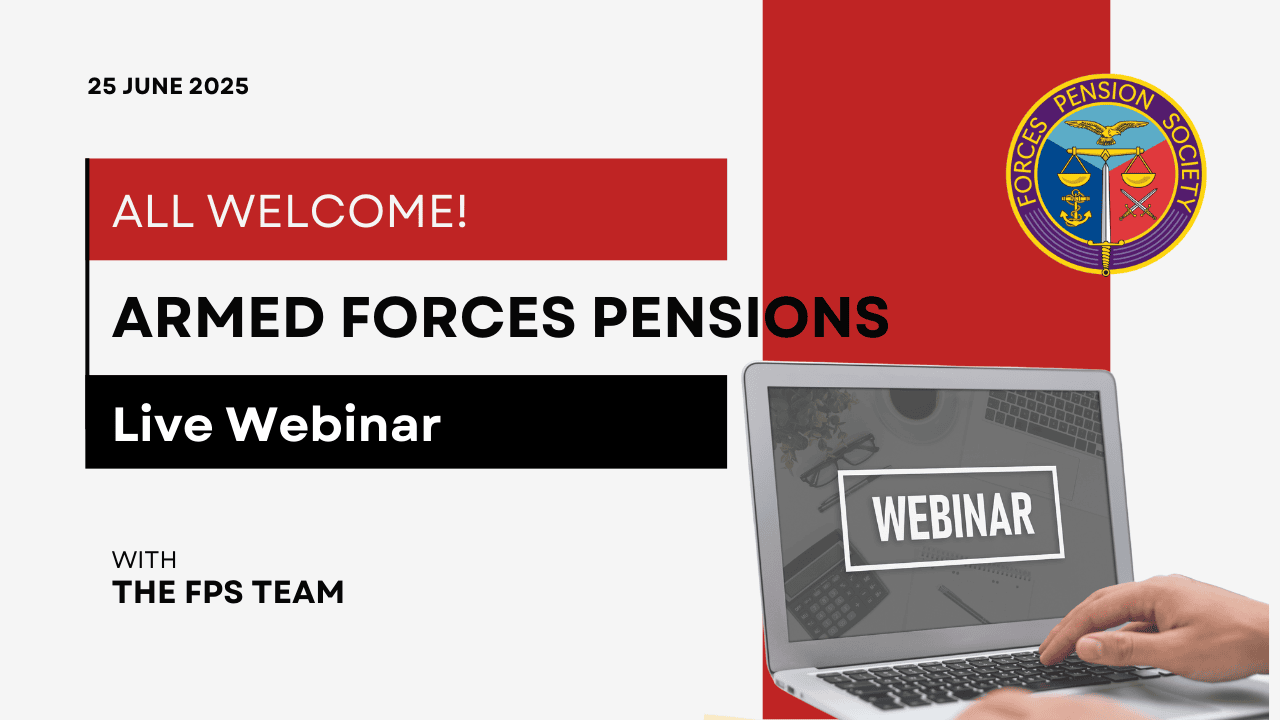 25 JUNE 2025

FORCES PENSION SOCIETY

ALL WELCOME!

ARMED FORCES PENSIONS

Live Webinar

WEBINAR

WITH
THE FPS TEAM